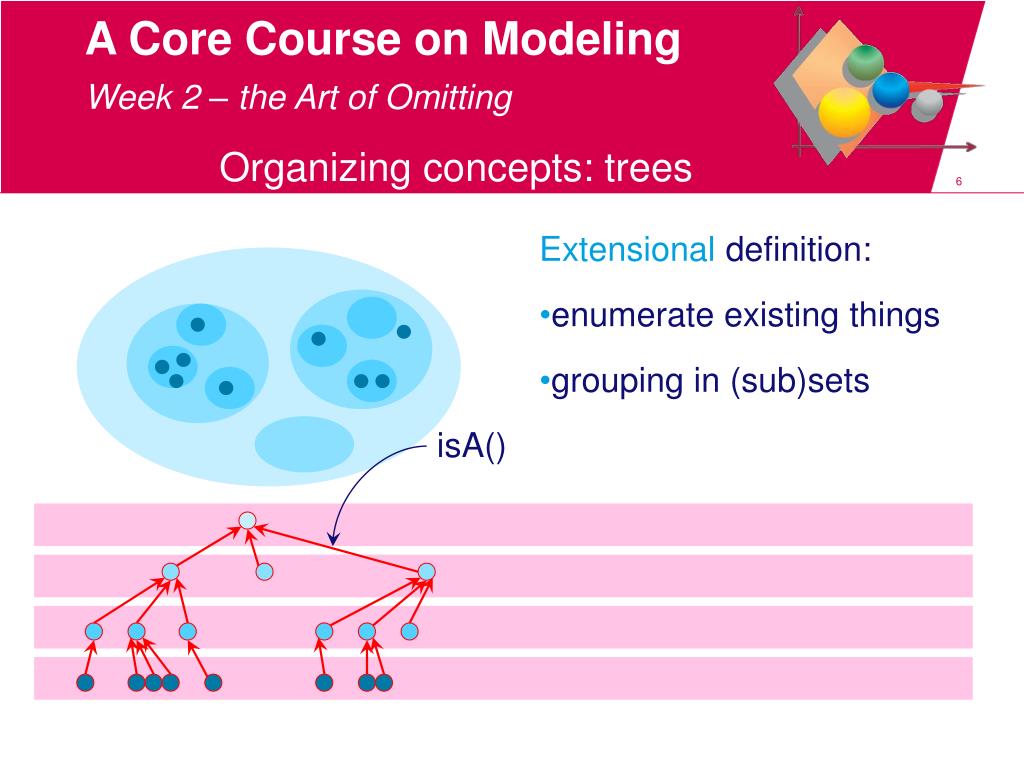 A Core Course on Modeling

Week 2 – the Art of Omitting

Organizing concepts: trees

6

Extensional definition:

•enumerate existing things

•grouping in (sub)sets

isA()